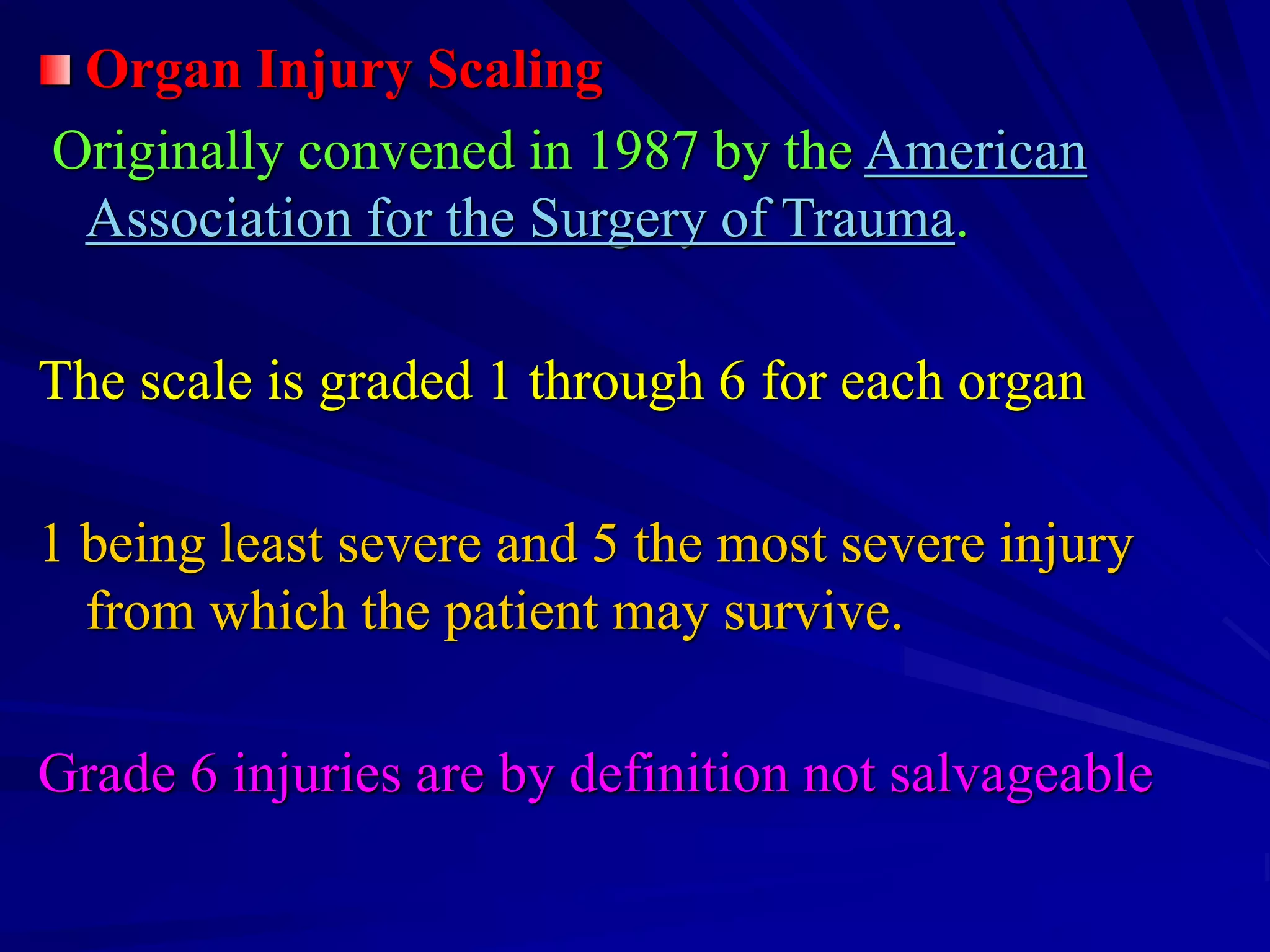 Organ Injury Scaling

Originally convened in 1987 by the American Association for the Surgery of Trauma.

The scale is graded 1 through 6 for each organ

1 being least severe and 5 the most severe injury from which the patient may survive.

Grade 6 injuries are by definition not salvageable